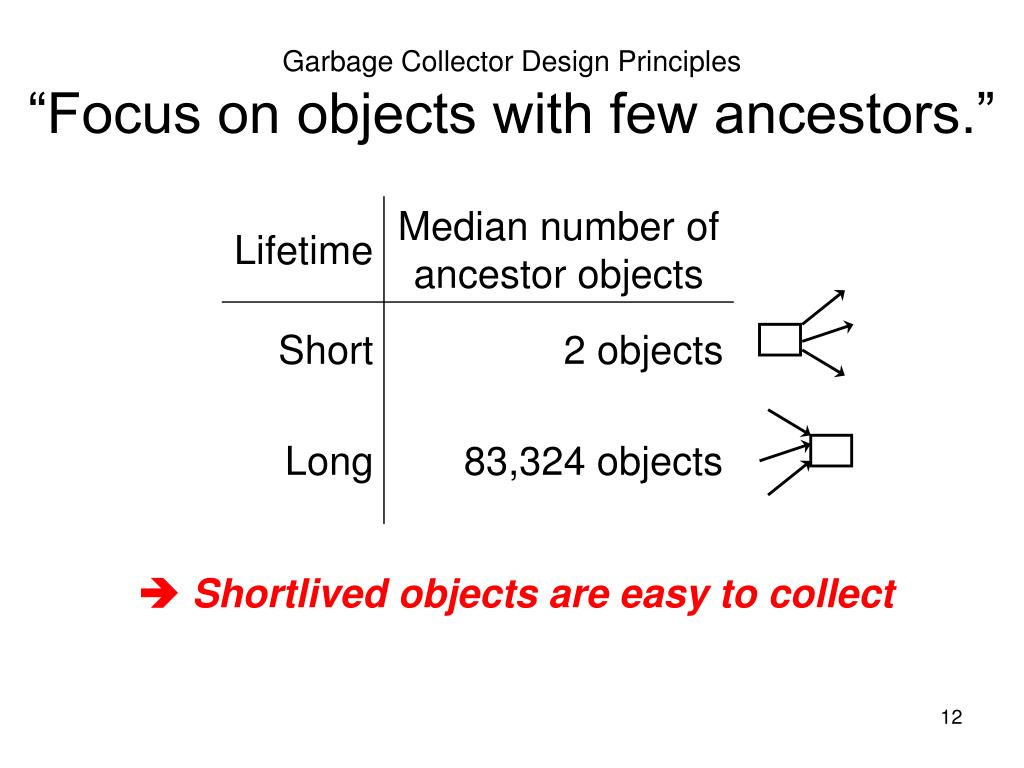 Garbage Collector Design Principles
“Focus on objects with few ancestors.”

| Lifetime | Median number of ancestor objects |
|---|---|
| Short | 2 objects |
| Long | 83,324 objects |

➔ Shortlived objects are easy to collect

12